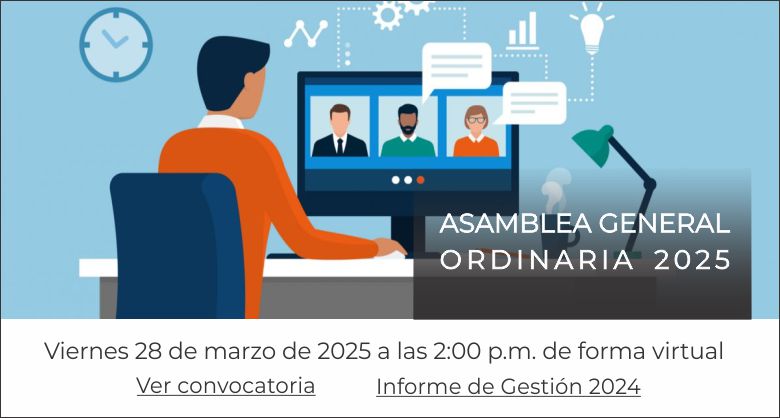 ASAMBLEA GENERAL
ORDINARIA 2025

Viernes 28 de marzo de 2025 a las 2:00 p.m. de forma virtual

Ver convocatoria   Informe de Gestión 2024